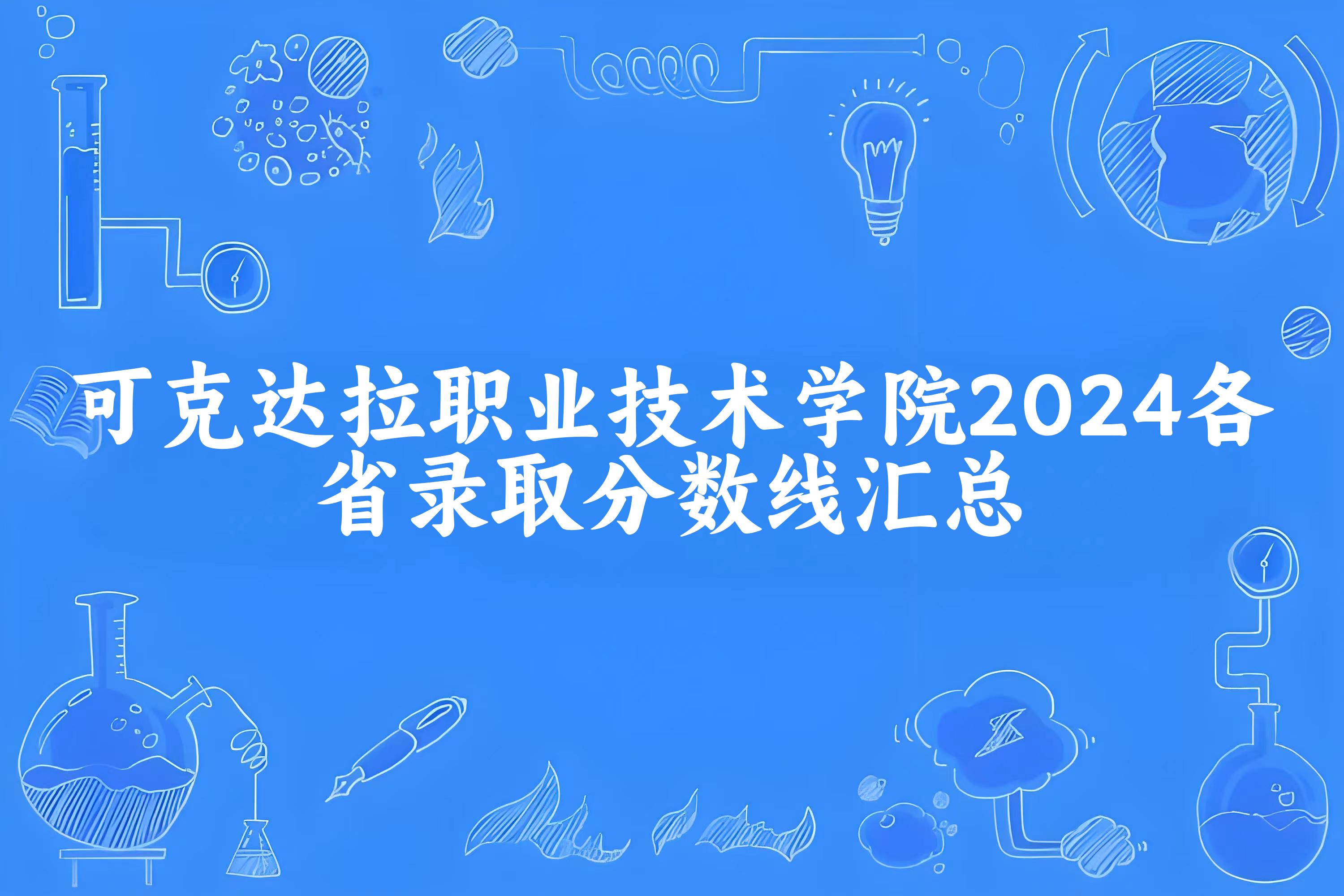 可克达拉职业技术学院2024各省录取分数线汇总